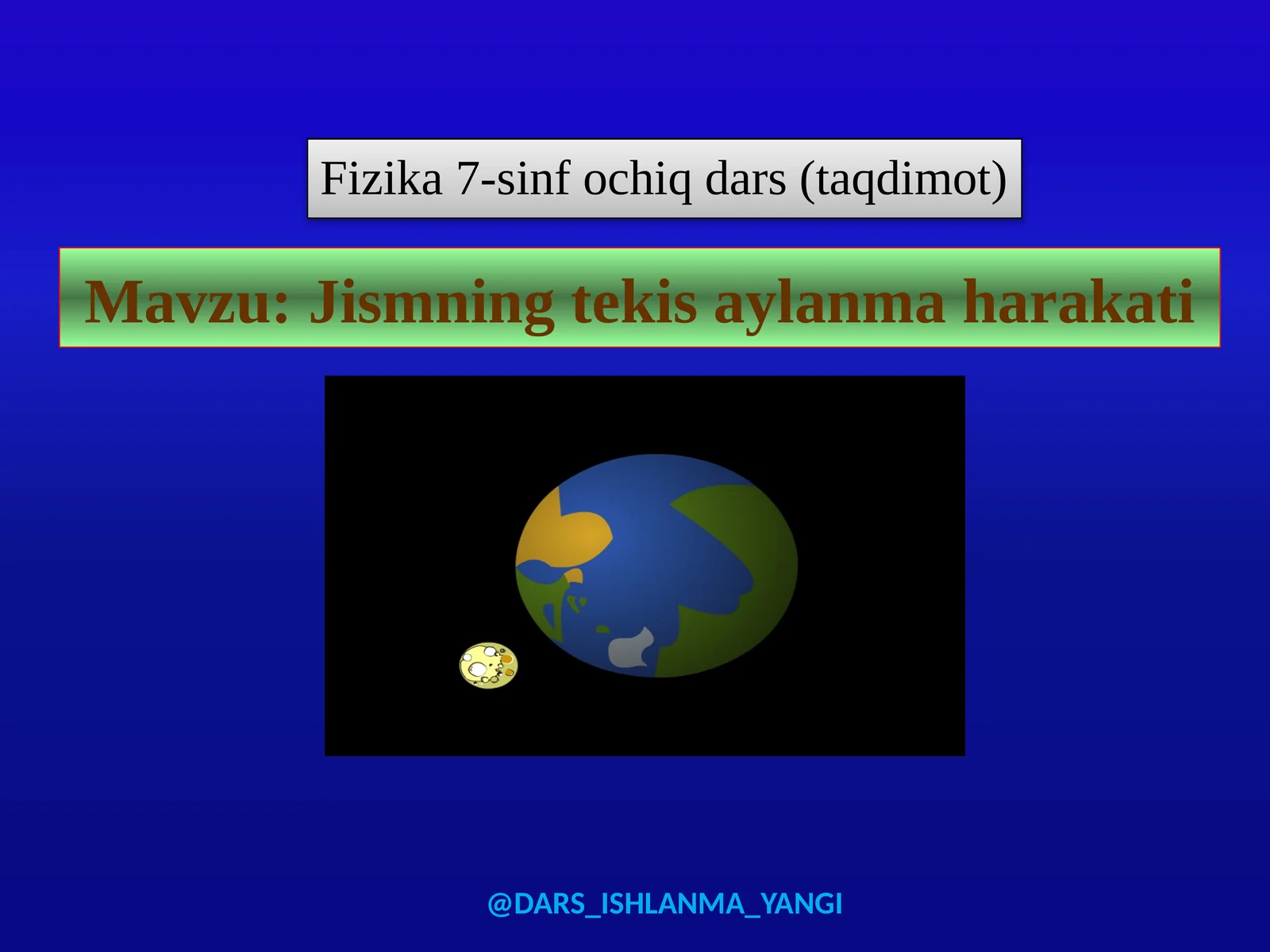 Fizika 7-sinf ochiq dars (taqdimot)

Mavzu: Jismning tekis aylanma harakati

@DARS_ISHLANMA_YANGI